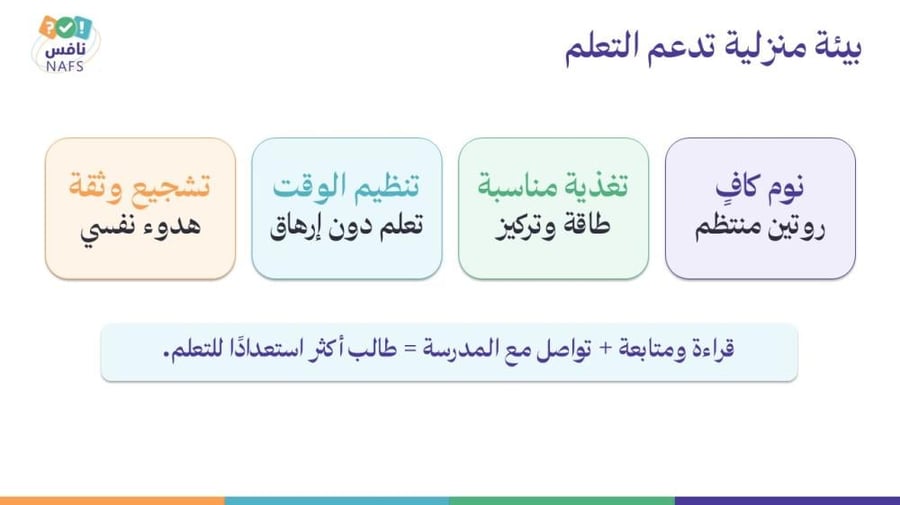 نافس
NAFS

بيئة منزلية تدعم التعلم

نوم كافٍ
روتين منتظم

تغذية مناسبة
طاقة وتركيز

تنظيم الوقت
تعلم دون إرهاق

تشجيع وثقة
هدوء نفسي

قراءة ومتابعة + تواصل مع المدرسة = طالب أكثر استعدادًا للتعلم.